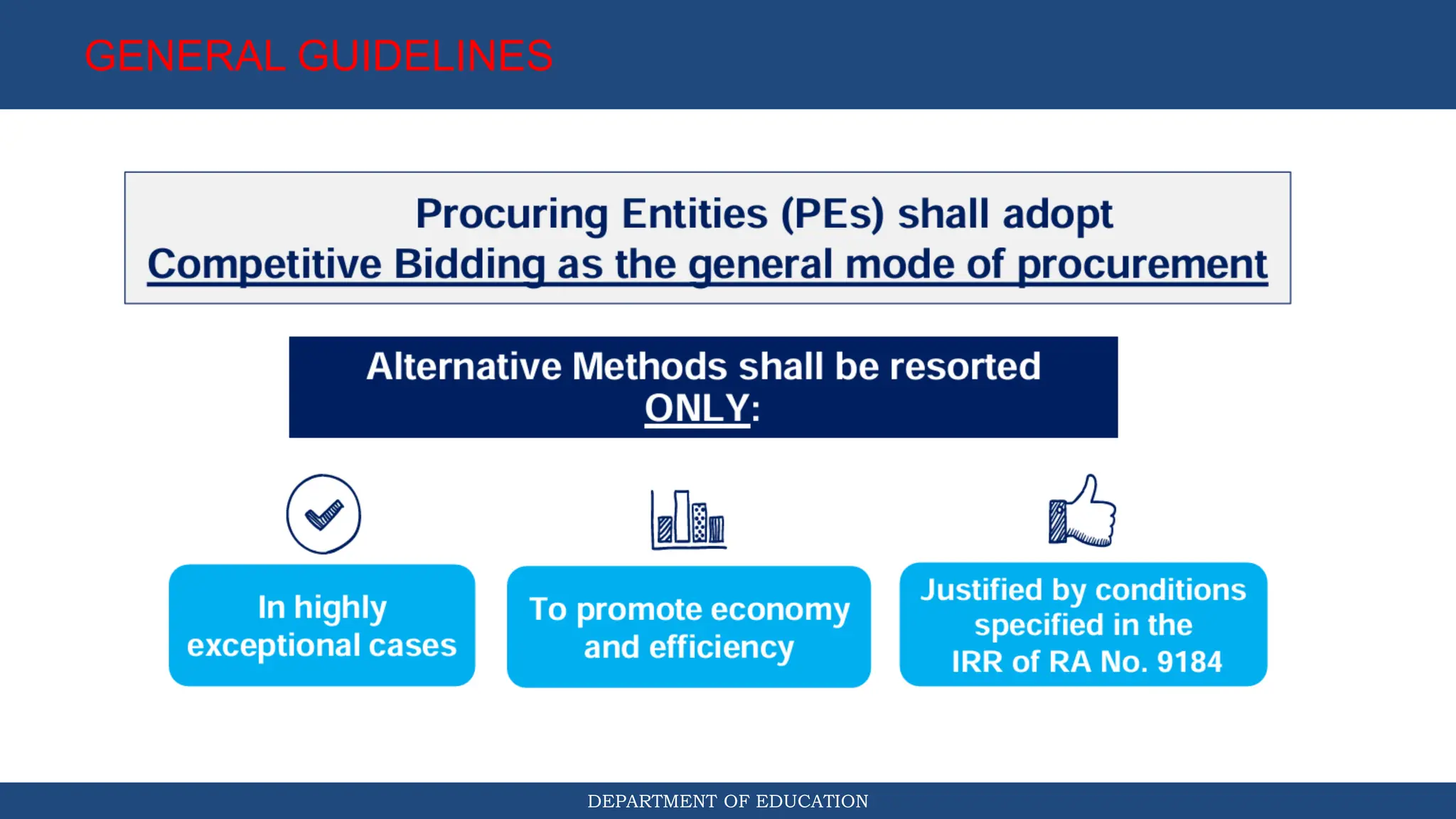 GENERAL GUIDELINES

Procuring Entities (PEs) shall adopt
Competitive Bidding as the general mode of procurement

Alternative Methods shall be resorted ONLY:

In highly exceptional cases

To promote economy and efficiency

Justified by conditions specified in the IRR of RA No. 9184

DEPARTMENT OF EDUCATION